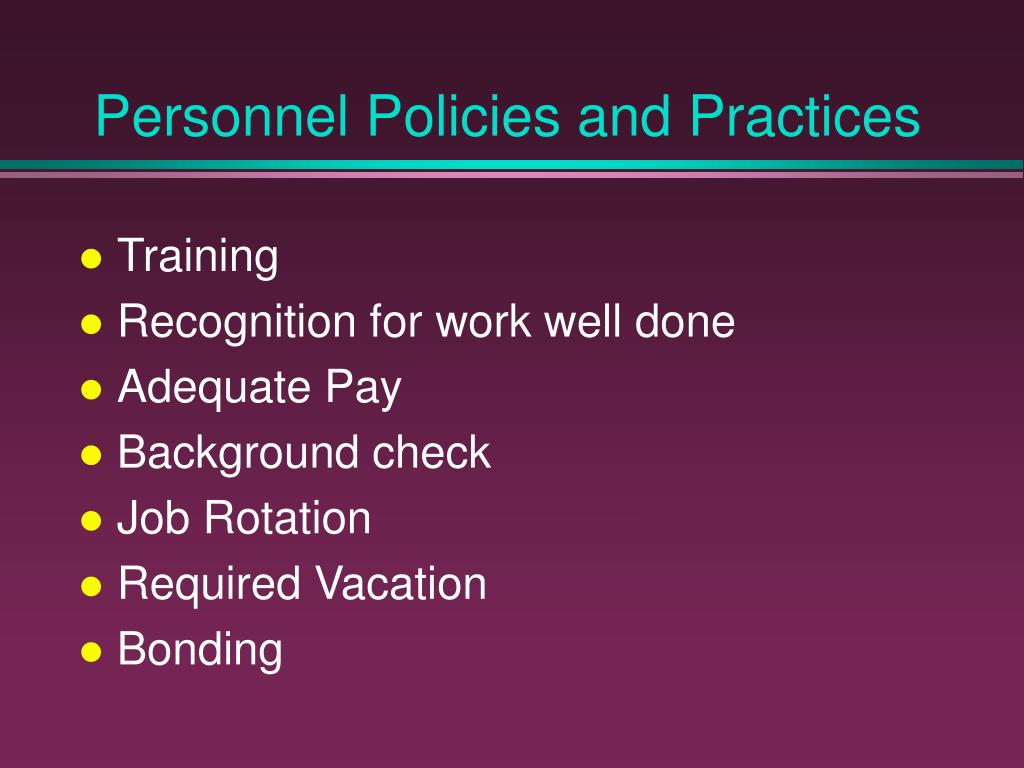 Personnel Policies and Practices

- Training
- Recognition for work well done
- Adequate Pay
- Background check
- Job Rotation
- Required Vacation
- Bonding